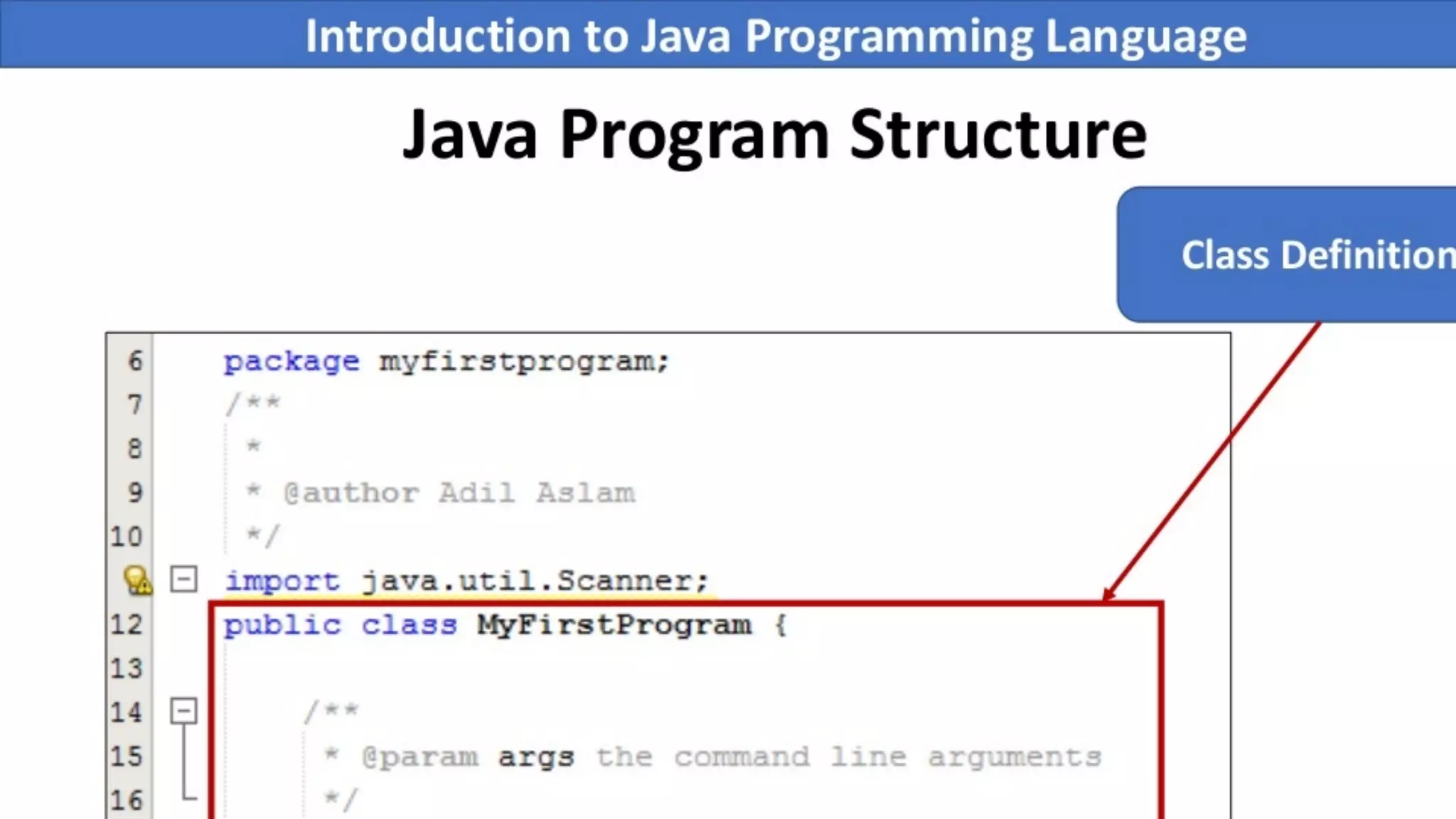 Introduction to Java Programming Language

Java Program Structure

Class Definition

6 package myfirstprogram;
7 /**
8 *
9 * @author Adil Aslam
10 */
import java.util.Scanner;
12 public class MyFirstProgram {
13
14 /**
15 * @param args the command line arguments
16 */